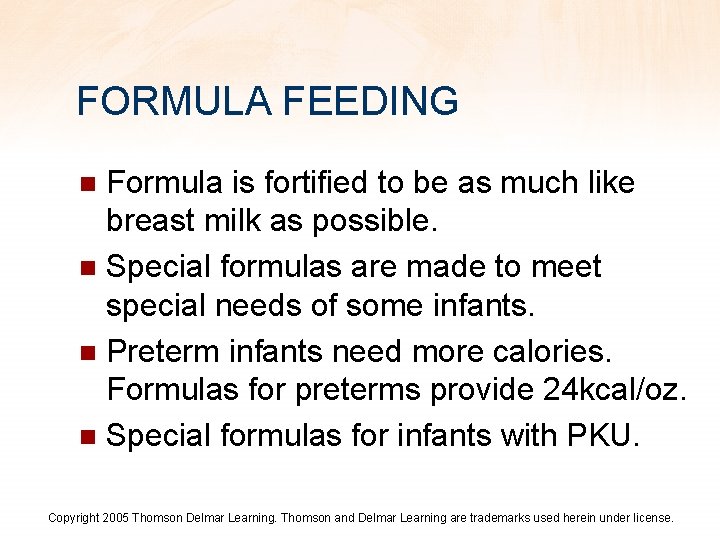 FORMULA FEEDING

- Formula is fortified to be as much like breast milk as possible.
- Special formulas are made to meet special needs of some infants.
- Preterm infants need more calories. Formulas for preterms provide 24kcal/oz.
- Special formulas for infants with PKU.

Copyright 2005 Thomson Delmar Learning. Thomson and Delmar Learning are trademarks used herein under license.